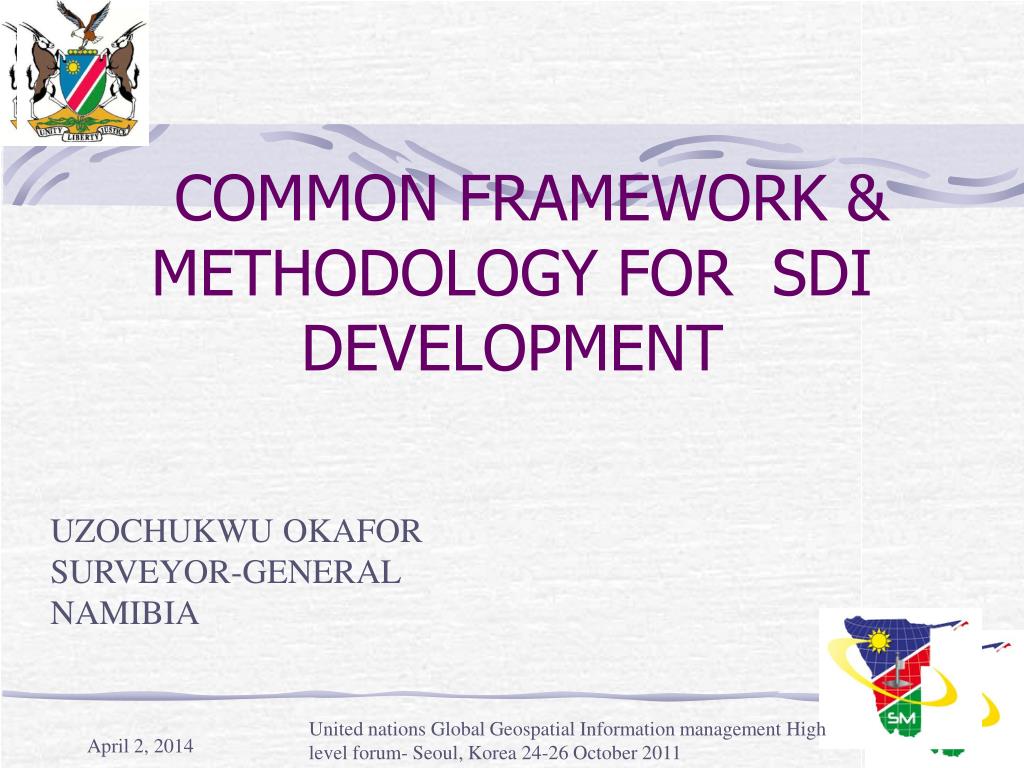 UNITY LIBERTY JUSTICE

COMMON FRAMEWORK & METHODOLOGY FOR SDI DEVELOPMENT

UZOCHUKWU OKAFOR
SURVEYOR-GENERAL
NAMIBIA

SM

April 2, 2014

United nations Global Geospatial Information management High level forum- Seoul, Korea 24-26 October 2011